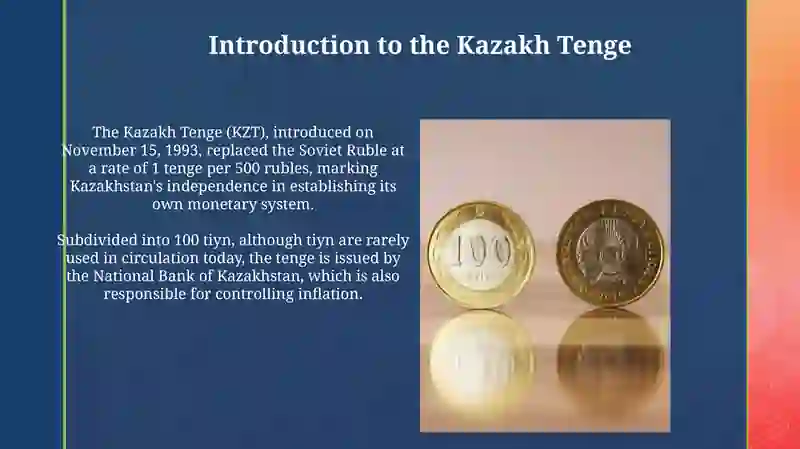 Introduction to the Kazakh Tenge

The Kazakh Tenge (KZT), introduced on November 15, 1993, replaced the Soviet Ruble at a rate of 1 tenge per 500 rubles, marking Kazakhstan's independence in establishing its own monetary system.

Subdivided into 100 tiyn, although tiyn are rarely used in circulation today, the tenge is issued by the National Bank of Kazakhstan, which is also responsible for controlling inflation.

100